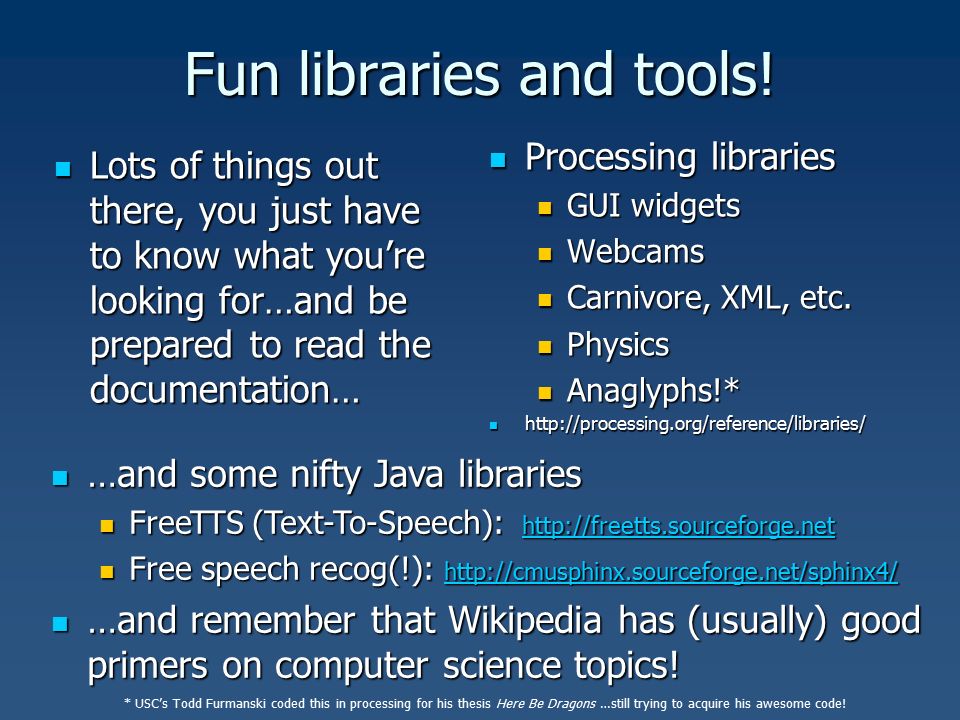 Fun libraries and tools!

Lots of things out there, you just have to know what you're looking for…and be prepared to read the documentation…

Processing libraries

GUI widgets

Webcams

Carnivore, XML, etc.

Physics

Anaglyphs!*

http://processing.org/reference/libraries/

…and some nifty Java libraries

FreeTTS (Text-To-Speech): http://freetts.sourceforge.net

Free speech recog(!): http://cmusphinx.sourceforge.net/sphinx4/

…and remember that Wikipedia has (usually) good primers on computer science topics!

* USC's Todd Furmanski coded this in processing for his thesis Here Be Dragons …still trying to acquire his awesome code!